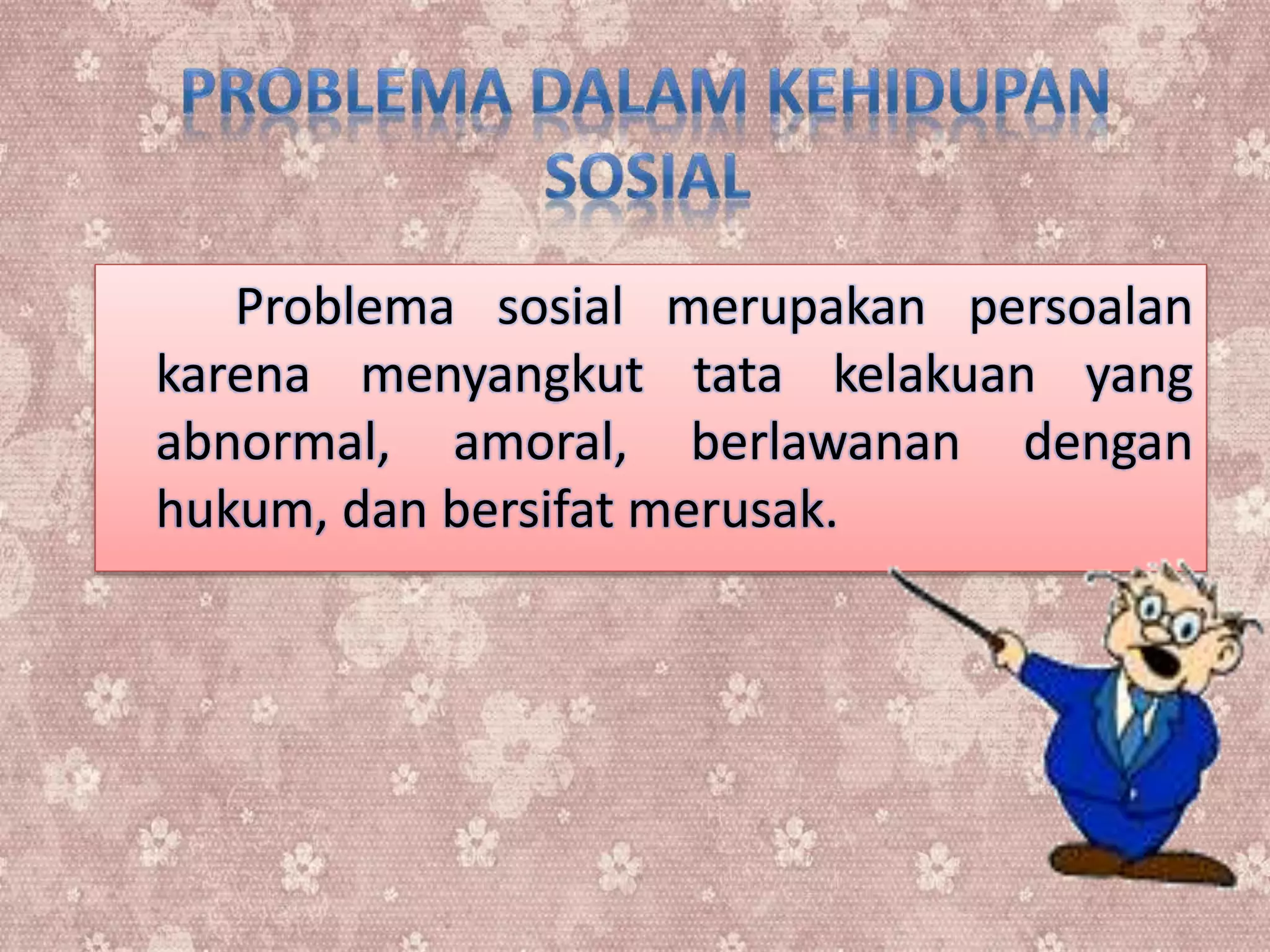 PROBLEMA DALAM KEHIDUPAN SOSIAL

Problema sosial merupakan persoalan karena menyangkut tata kelakuan yang abnormal, amoral, berlawanan dengan hukum, dan bersifat merusak.